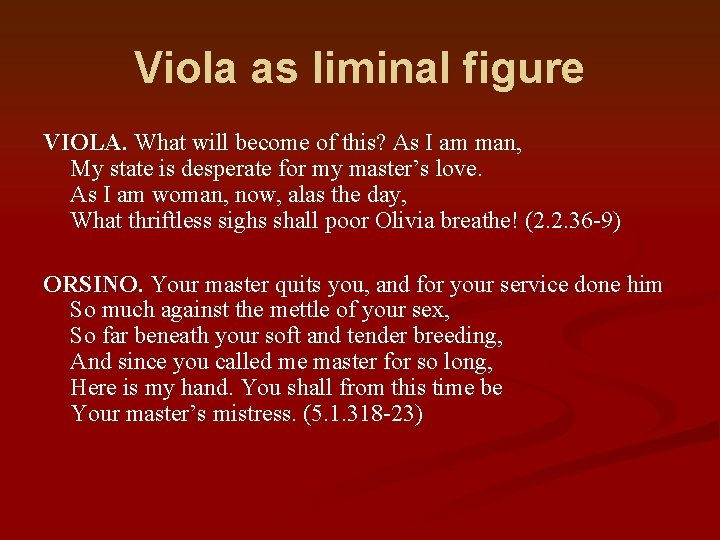 Viola as liminal figure

VIOLA. What will become of this? As I am man,
My state is desperate for my master’s love.
As I am woman, now, alas the day,
What thriftless sighs shall poor Olivia breathe! (2.2.36-9)

ORSINO. Your master quits you, and for your service done him
So much against the mettle of your sex,
So far beneath your soft and tender breeding,
And since you called me master for so long,
Here is my hand. You shall from this time be
Your master’s mistress. (5.1.318-23)